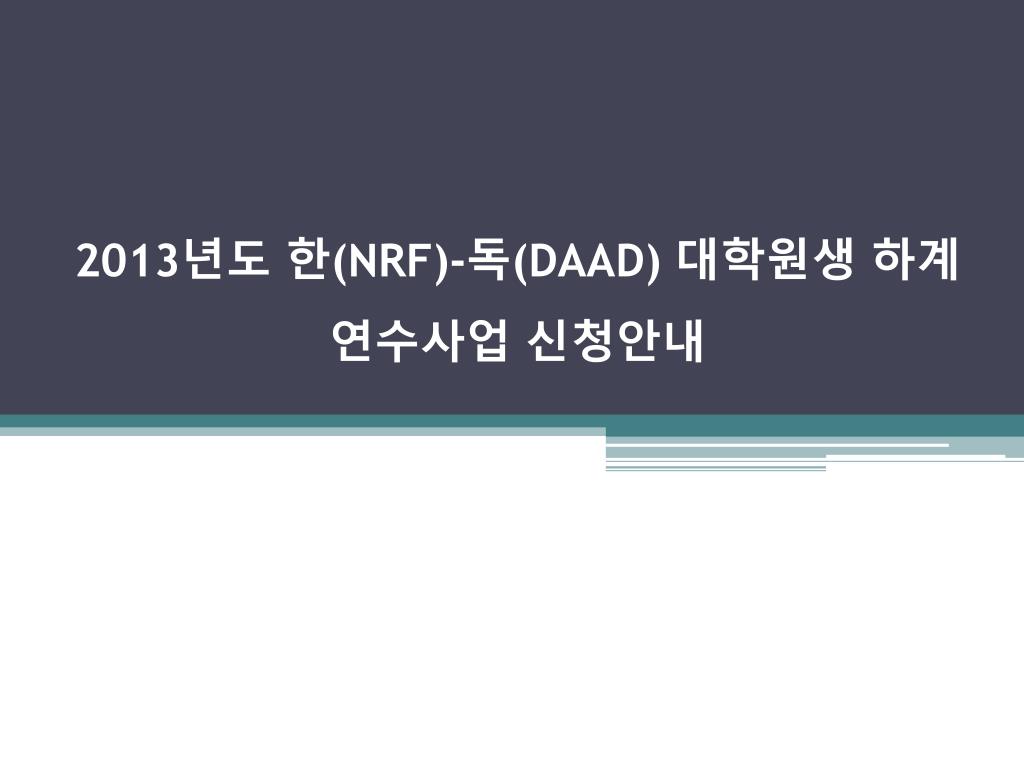 2013년도 한(NRF)-독(DAAD) 대학원생 하계 연수사업 신청안내